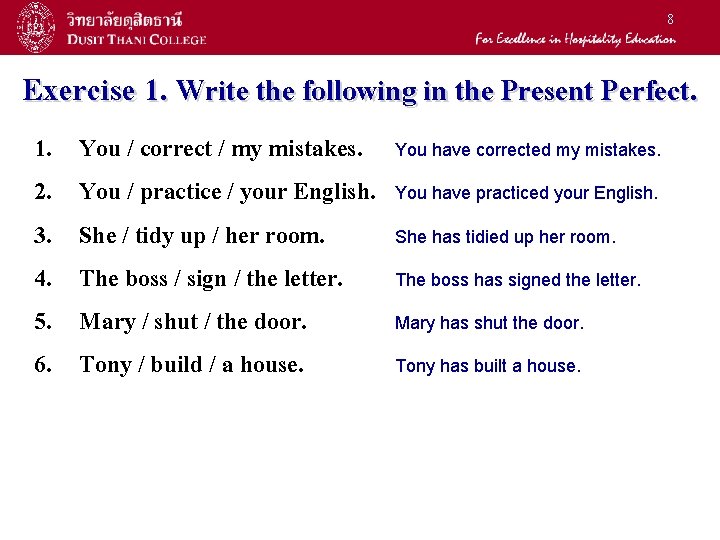 วิทยาลัยดุสิตธานี
DUSIT THANI COLLEGE

8

For Excellence in Hospitality Education

Exercise 1. Write the following in the Present Perfect.

1. You / correct / my mistakes. You have corrected my mistakes.

2. You / practice / your English. You have practiced your English.

3. She / tidy up / her room. She has tidied up her room.

4. The boss / sign / the letter. The boss has signed the letter.

5. Mary / shut / the door. Mary has shut the door.

6. Tony / build / a house. Tony has built a house.